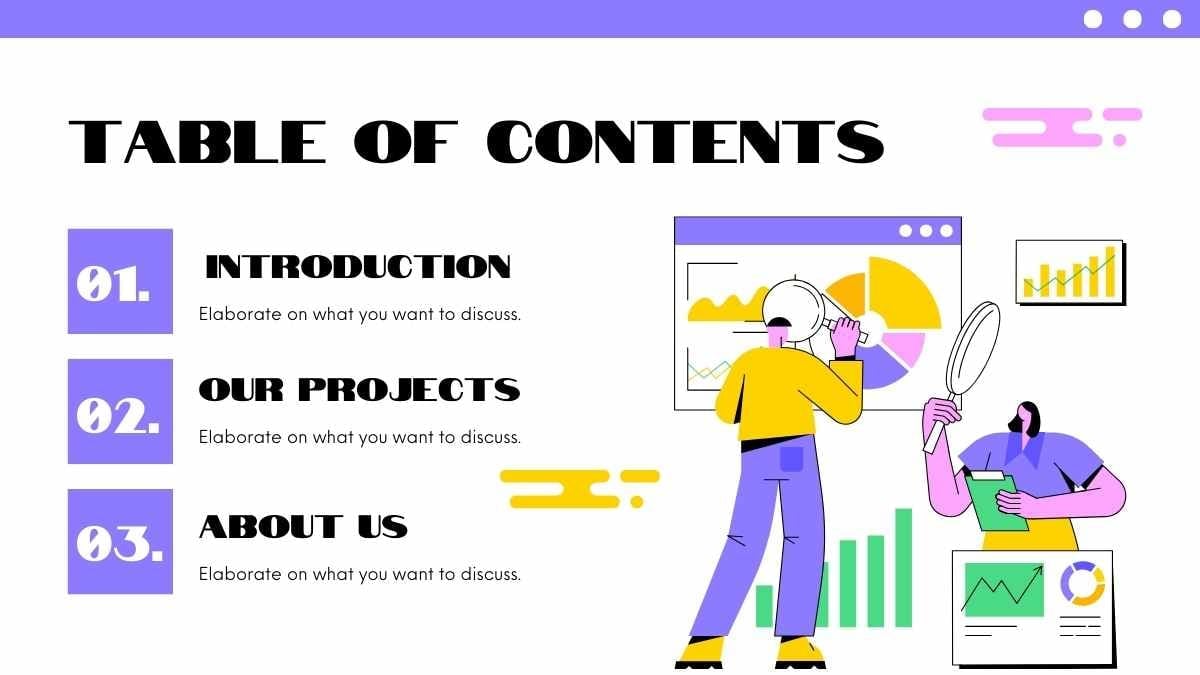 TABLE OF CONTENTS

01.

INTRODUCTION

Elaborate on what you want to discuss.

02.

OUR PROJECTS

Elaborate on what you want to discuss.

03.

ABOUT US

Elaborate on what you want to discuss.